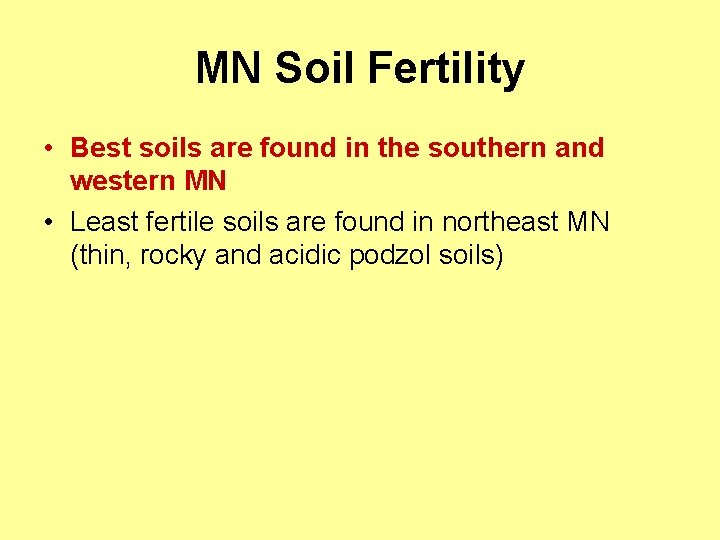 MN Soil Fertility

• Best soils are found in the southern and western MN

• Least fertile soils are found in northeast MN (thin, rocky and acidic podzol soils)